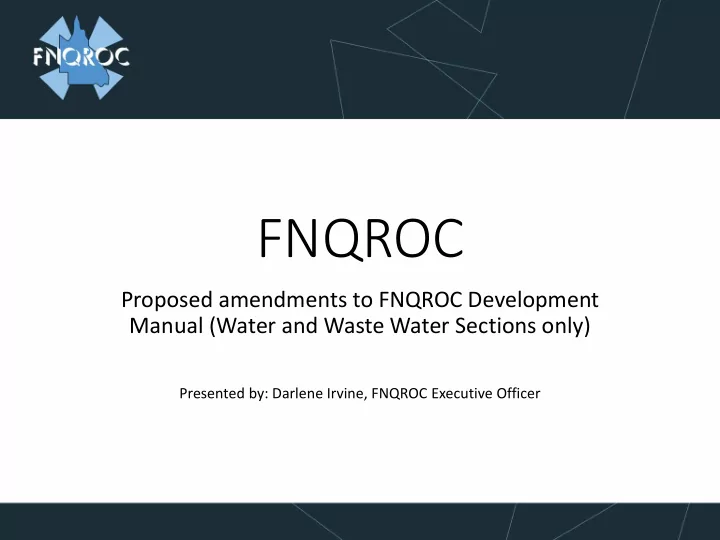 FNQROC

FNQROC

Proposed amendments to FNQROC Development Manual (Water and Waste Water Sections only)

Presented by: Darlene Irvine, FNQROC Executive Officer